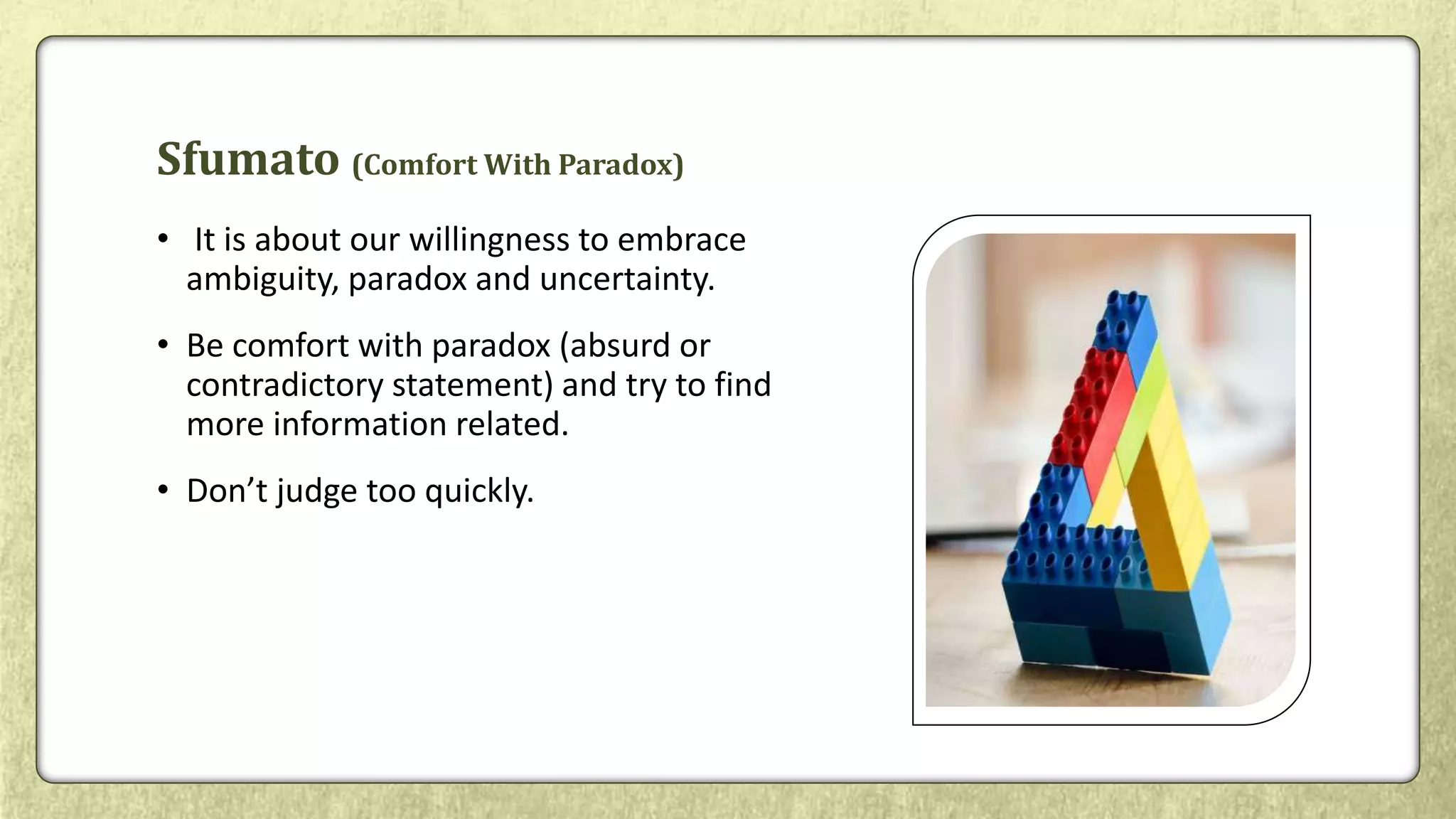 Sfumato (Comfort With Paradox)

• It is about our willingness to embrace ambiguity, paradox and uncertainty.

• Be comfort with paradox (absurd or contradictory statement) and try to find more information related.

• Don’t judge too quickly.